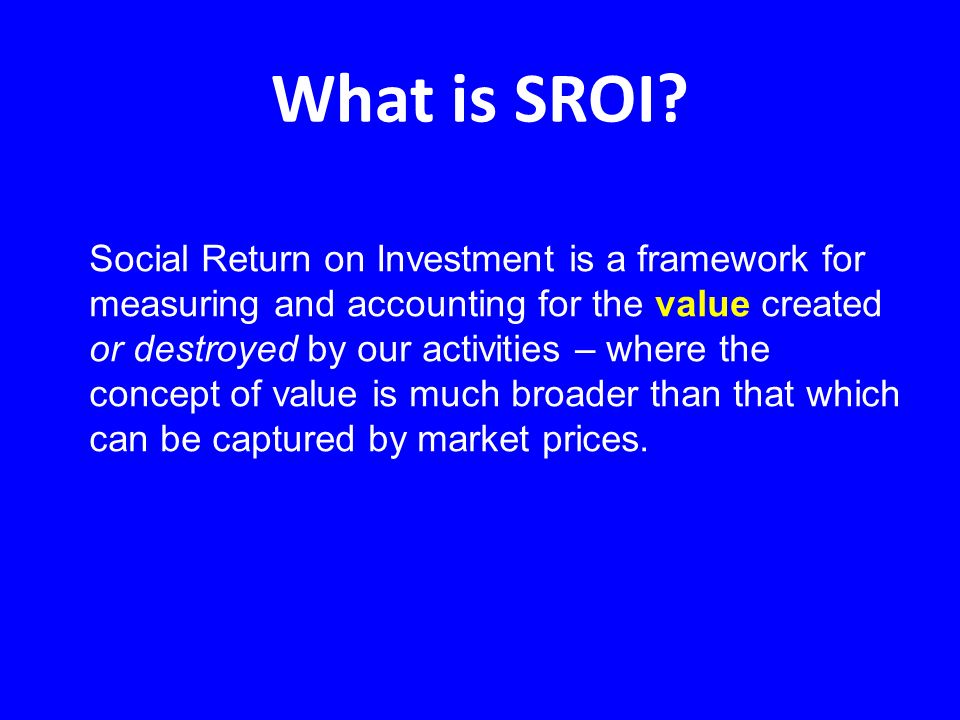 What is SROI?

Social Return on Investment is a framework for measuring and accounting for the value created or destroyed by our activities – where the concept of value is much broader than that which can be captured by market prices.